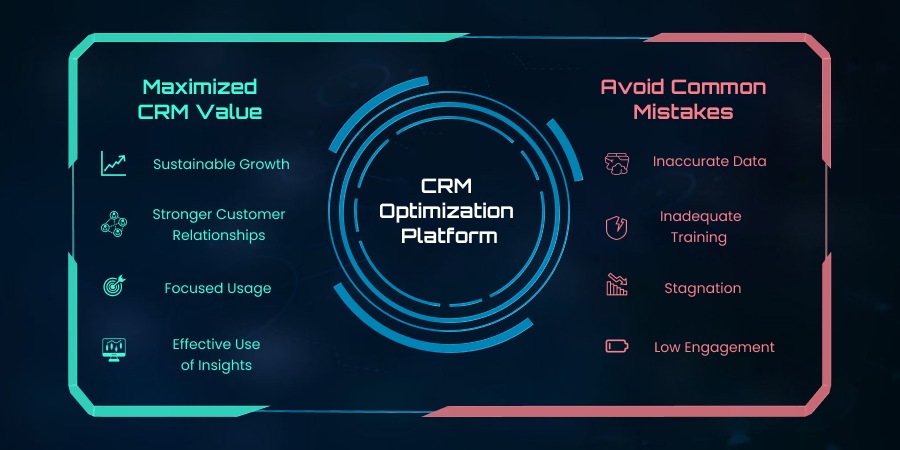 Maximized CRM Value

Sustainable Growth

Stronger Customer Relationships

Focused Usage

Effective Use of Insights

CRM Optimization Platform

Avoid Common Mistakes

Inaccurate Data

Inadequate Training

Stagnation

Low Engagement